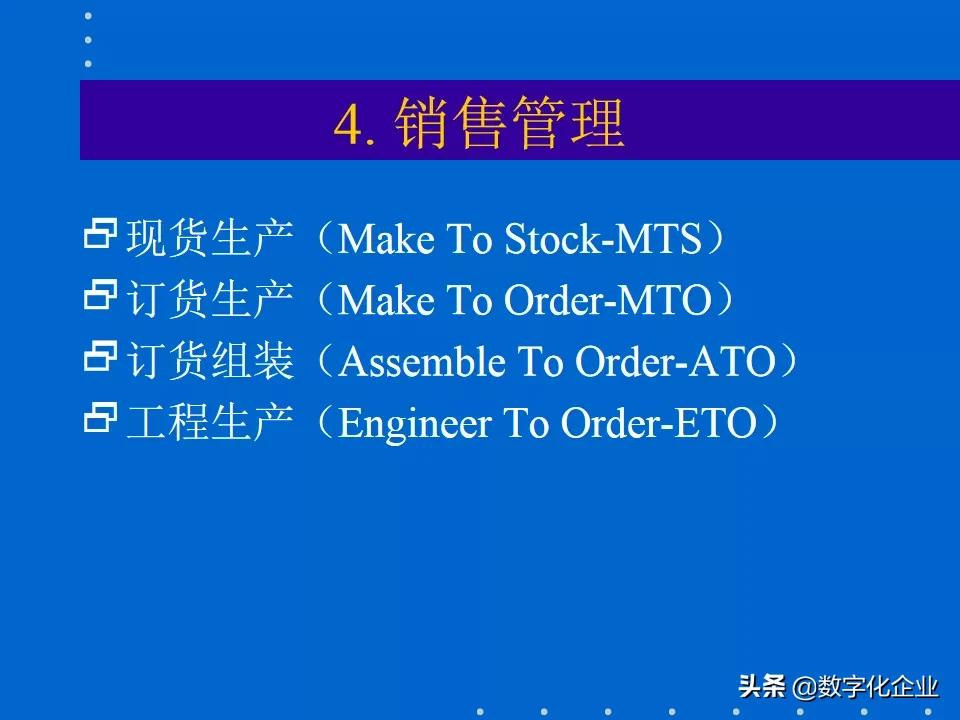 4. 销售管理

现货生产（Make To Stock-MTS）
订货生产（Make To Order-MTO）
订货组装（Assemble To Order-ATO）
工程生产（Engineer To Order-ETO）

头条 @数字化企业